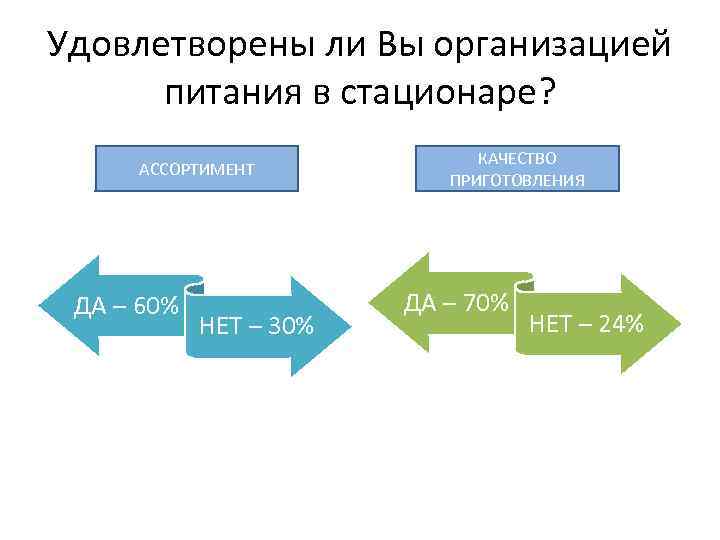 Удовлетворены ли Вы организацией питания в стационаре?

АССОРТИМЕНТ

ДА – 60%

НЕТ – 30%

КАЧЕСТВО ПРИГОТОВЛЕНИЯ

ДА – 70%

НЕТ – 24%